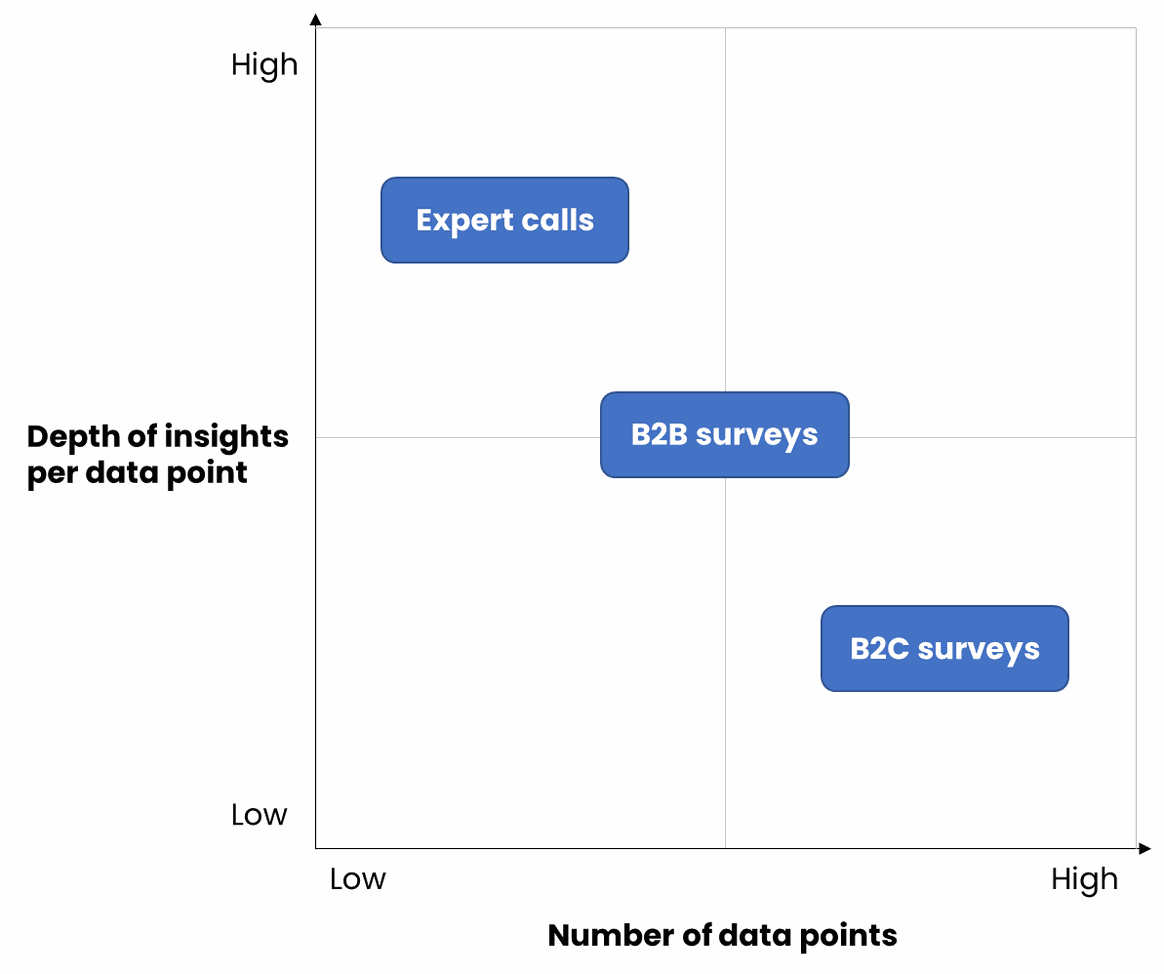 High

Expert calls

Depth of insights per data point

B2B surveys

B2C surveys

Low

Low

High

Number of data points